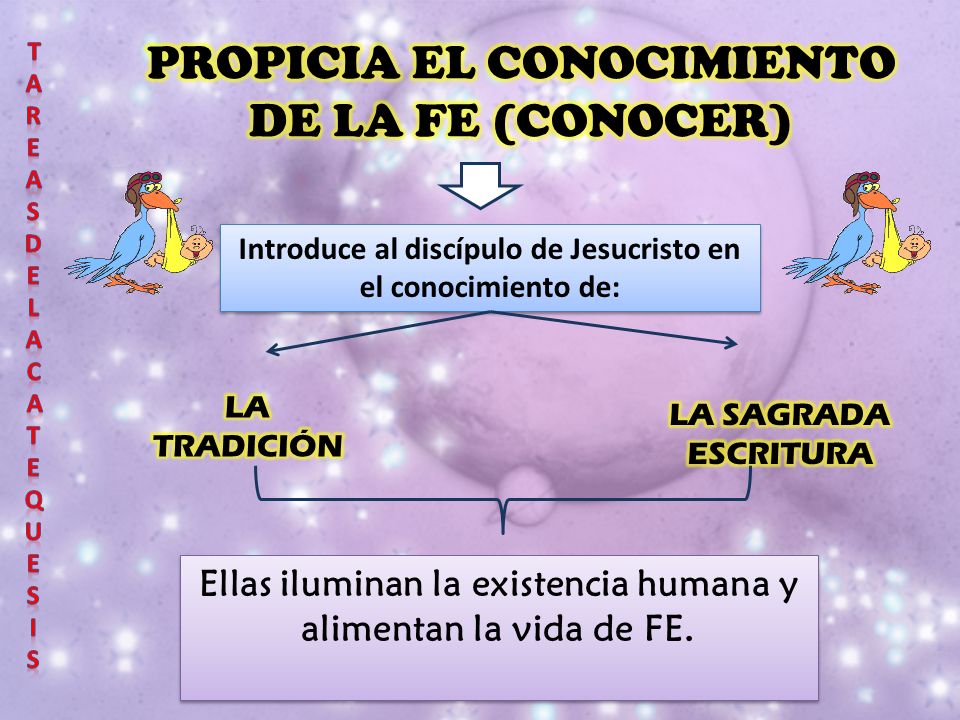 TAREAS DE LA CATEQUESIS

PROPICIA EL CONOCIMIENTO DE LA FE (CONOCER)

Introduce al discípulo de Jesucristo en el conocimiento de:

LA TRADICIÓN

LA SAGRADA ESCRITURA

Ellas iluminan la existencia humana y alimentan la vida de FE.